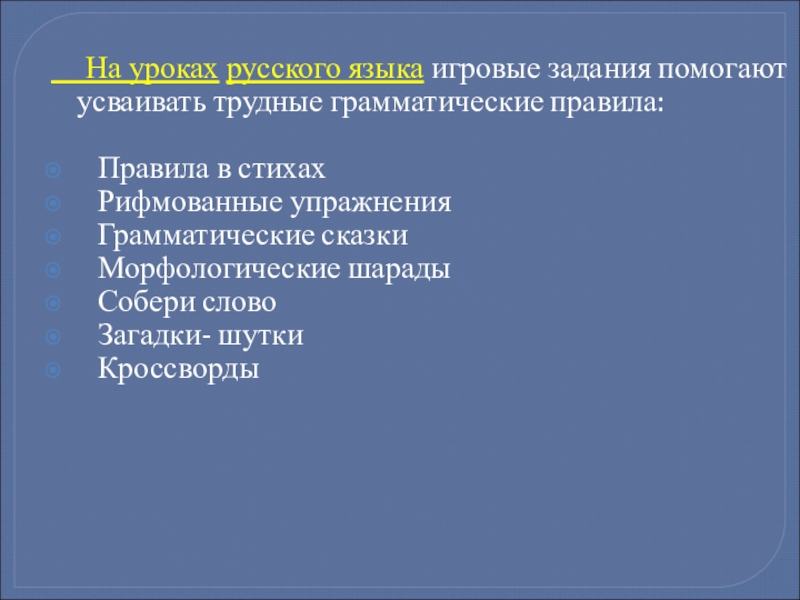 На уроках русского языка игровые задания помогают усваивать трудные грамматические правила:

Правила в стихах
Рифмованные упражнения
Грамматические сказки
Морфологические шарады
Собери слово
Загадки- шутки
Кроссворды